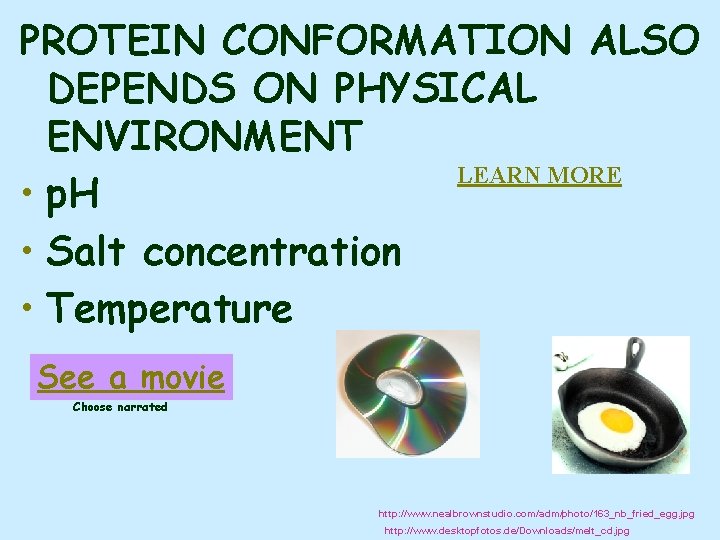 PROTEIN CONFORMATION ALSO DEPENDS ON PHYSICAL ENVIRONMENT

LEARN MORE

• pH
• Salt concentration
• Temperature

See a movie
Choose narrated

http://www.nealbrownstudio.com/adm/photo/163_nb_fried_egg.jpg
http://www.desktopfotos.de/Downloads/melt_cd.jpg